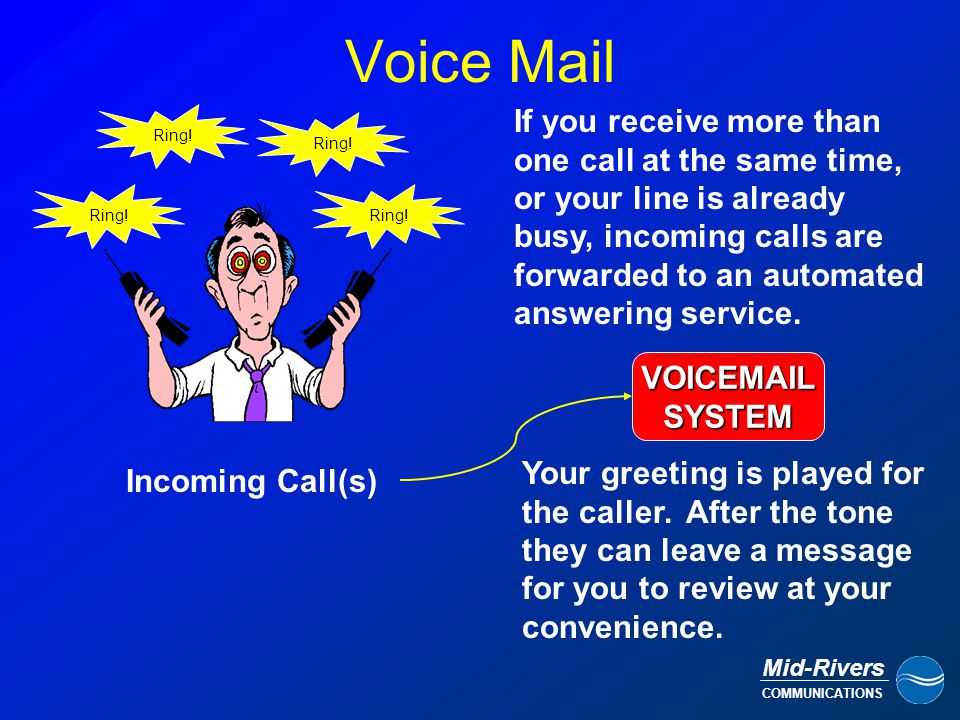 Voice Mail

Ring!
Ring!
Ring!
Ring!

If you receive more than one call at the same time, or your line is already busy, incoming calls are forwarded to an automated answering service.

VOICEMAIL SYSTEM

Incoming Call(s)

Your greeting is played for the caller. After the tone they can leave a message for you to review at your convenience.

Mid-Rivers
COMMUNICATIONS